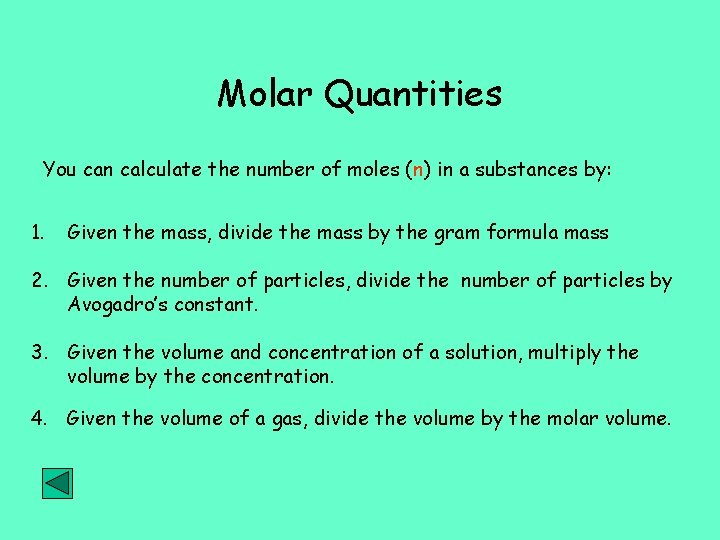 Molar Quantities

You can calculate the number of moles (n) in a substances by:

1. Given the mass, divide the mass by the gram formula mass

2. Given the number of particles, divide the number of particles by Avogadro's constant.

3. Given the volume and concentration of a solution, multiply the volume by the concentration.

4. Given the volume of a gas, divide the volume by the molar volume.